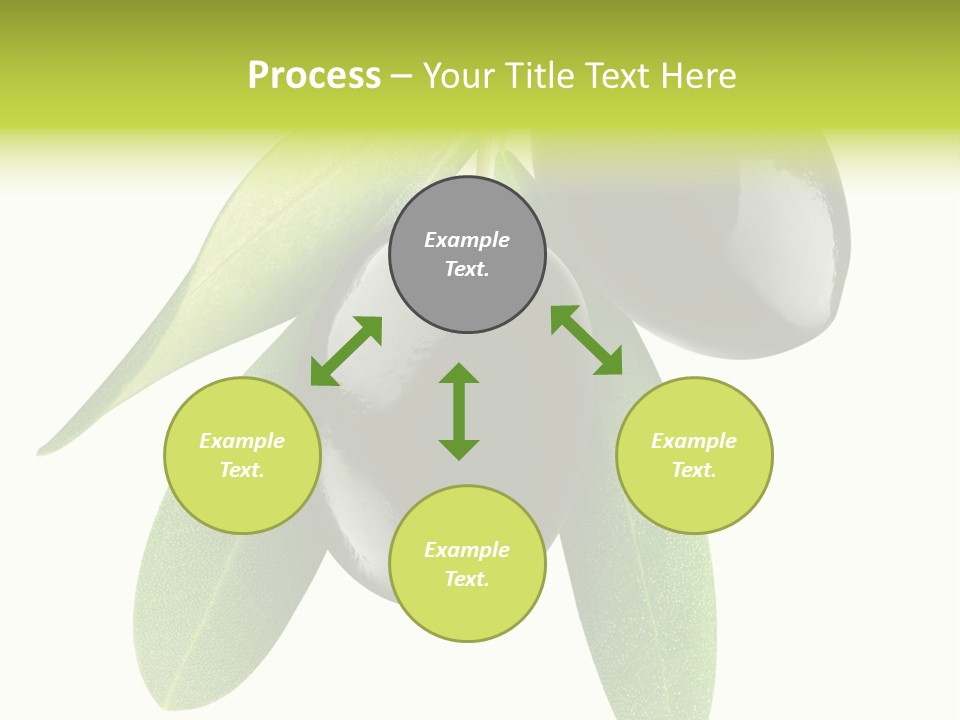 Process – Your Title Text Here

Example Text.

Example Text.

Example Text.

Example Text.